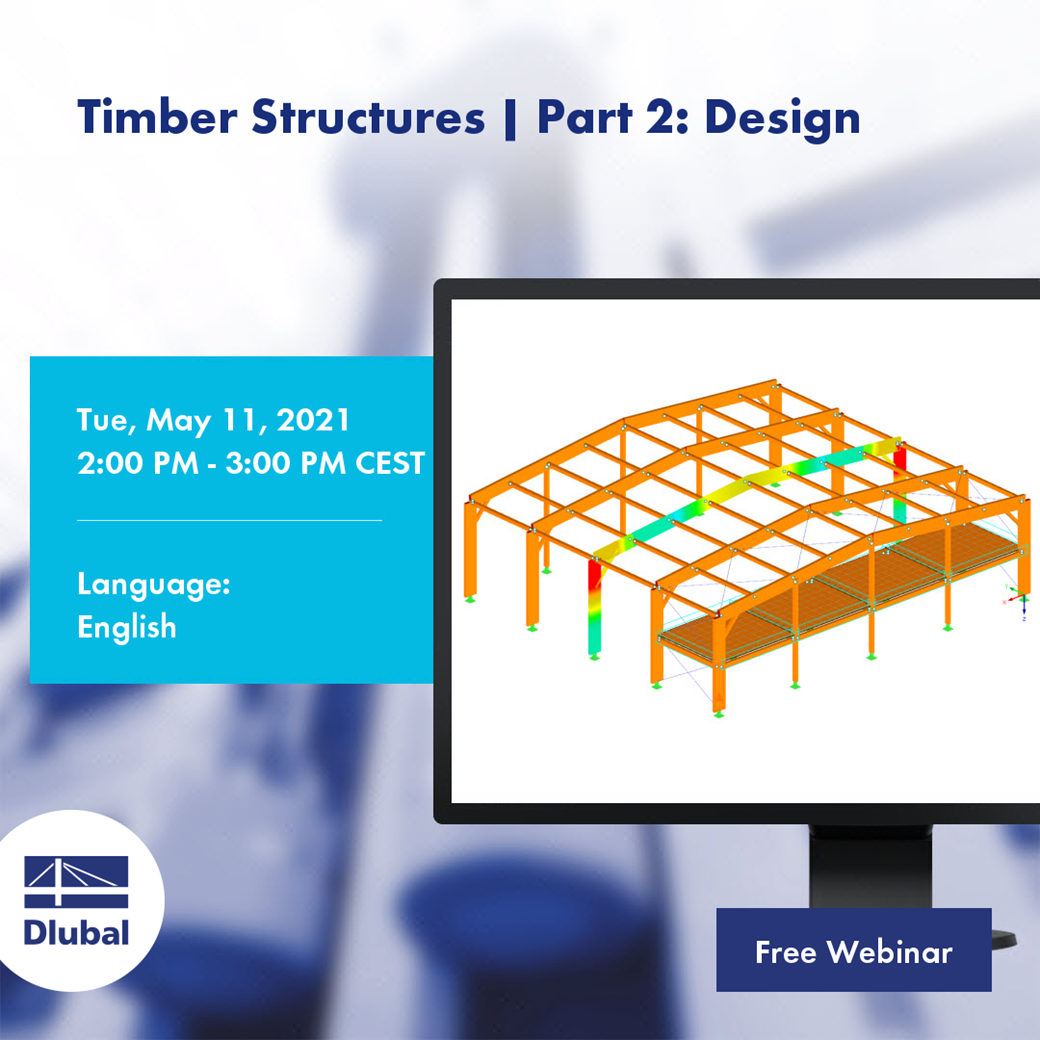 Timber Structures | Part 2: Design

Tue, May 11, 2021
2:00 PM - 3:00 PM CEST

Language:
English

Dlubal

Free Webinar